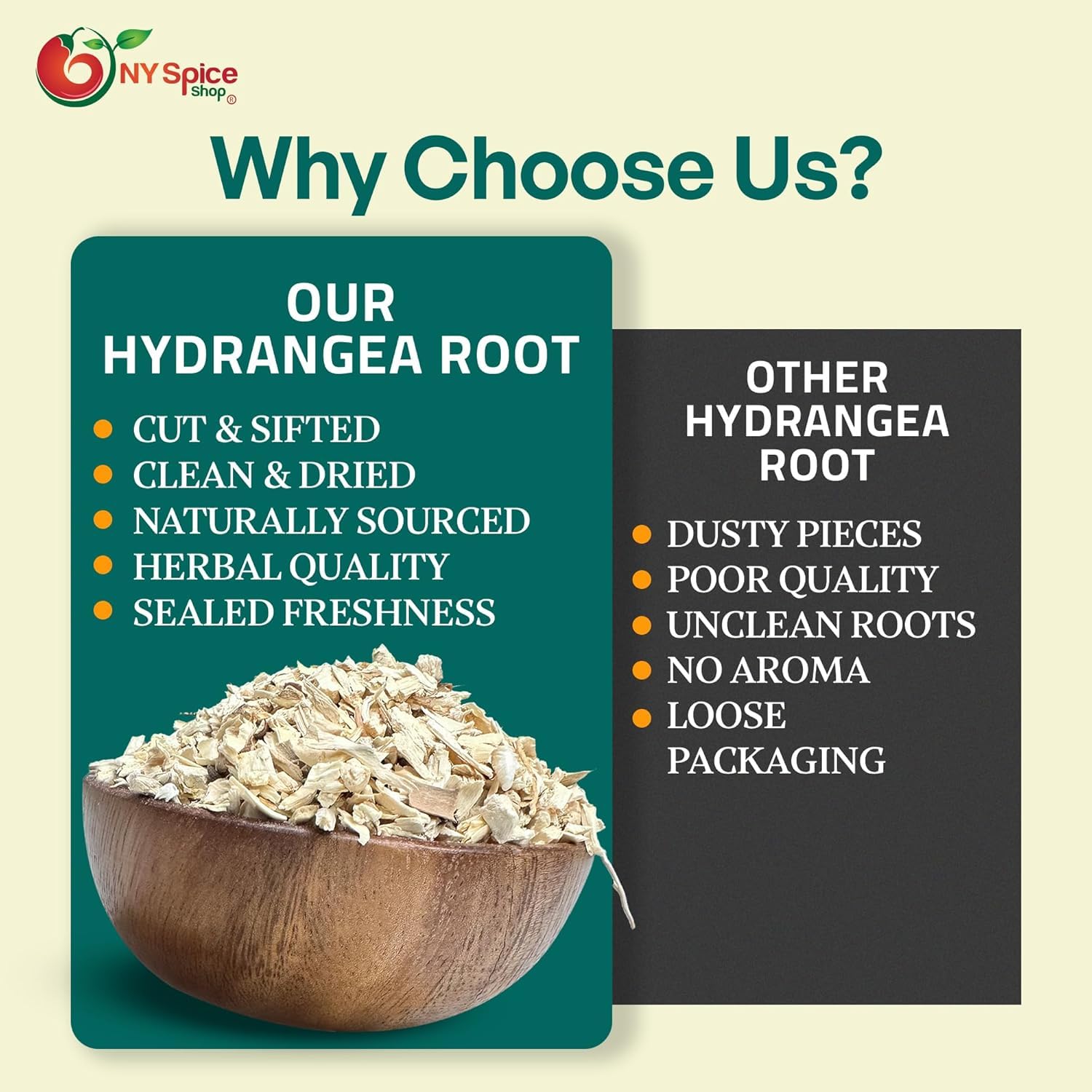 NY Spice Shop®

Why Choose Us?

OUR HYDRANGEA ROOT

- CUT & SIFTED
- CLEAN & DRIED
- NATURALLY SOURCED
- HERBAL QUALITY
- SEALED FRESHNESS

OTHER HYDRANGEA ROOT

- DUSTY PIECES
- POOR QUALITY
- UNCLEAN ROOTS
- NO AROMA
- LOOSE PACKAGING